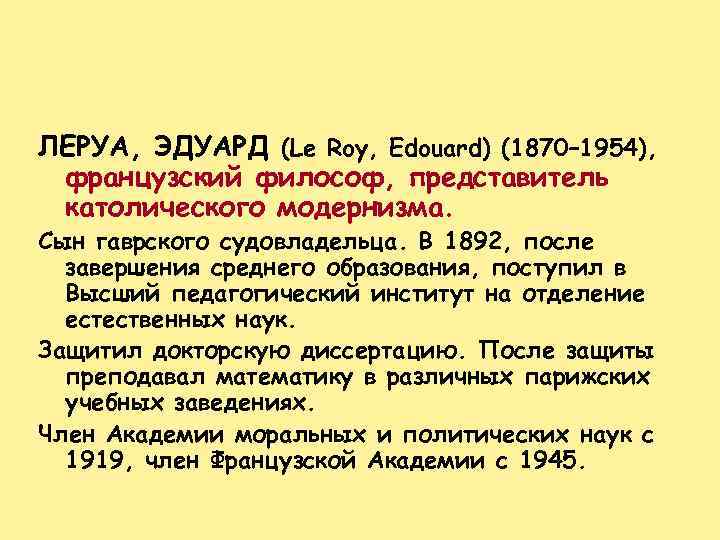 ЛЕРУА, ЭДУАРД (Le Roy, Edouard) (1870–1954), французский философ, представитель католического модернизма.

Сын гаврского судовладельца. В 1892, после завершения среднего образования, поступил в Высший педагогический институт на отделение естественных наук.

Защитил докторскую диссертацию. После защиты преподавал математику в различных парижских учебных заведениях.

Член Академии моральных и политических наук с 1919, член Французской Академии с 1945.